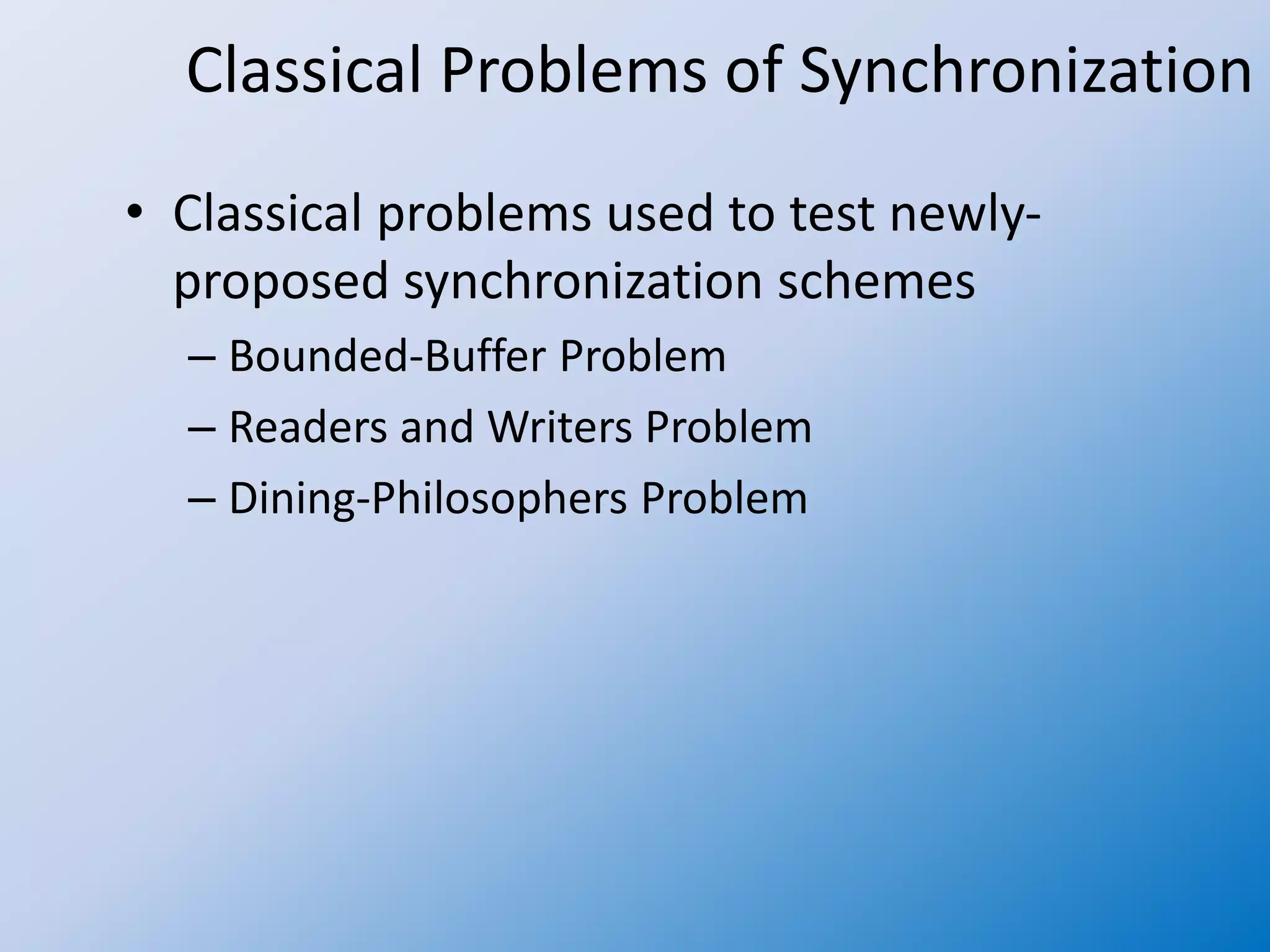 Classical Problems of Synchronization

• Classical problems used to test newly-proposed synchronization schemes
– Bounded-Buffer Problem
– Readers and Writers Problem
– Dining-Philosophers Problem